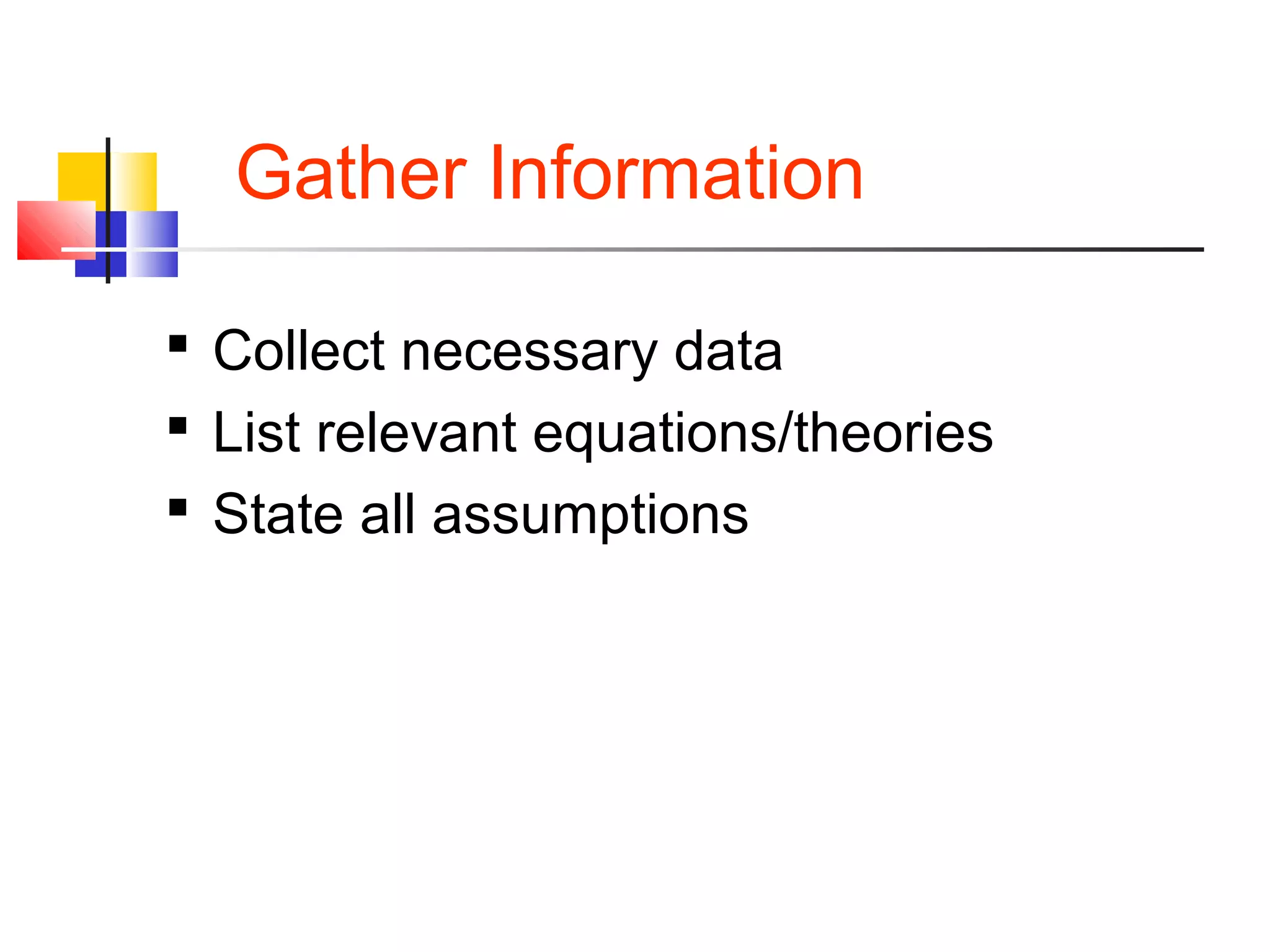 Gather Information

▪ Collect necessary data
▪ List relevant equations/theories
▪ State all assumptions